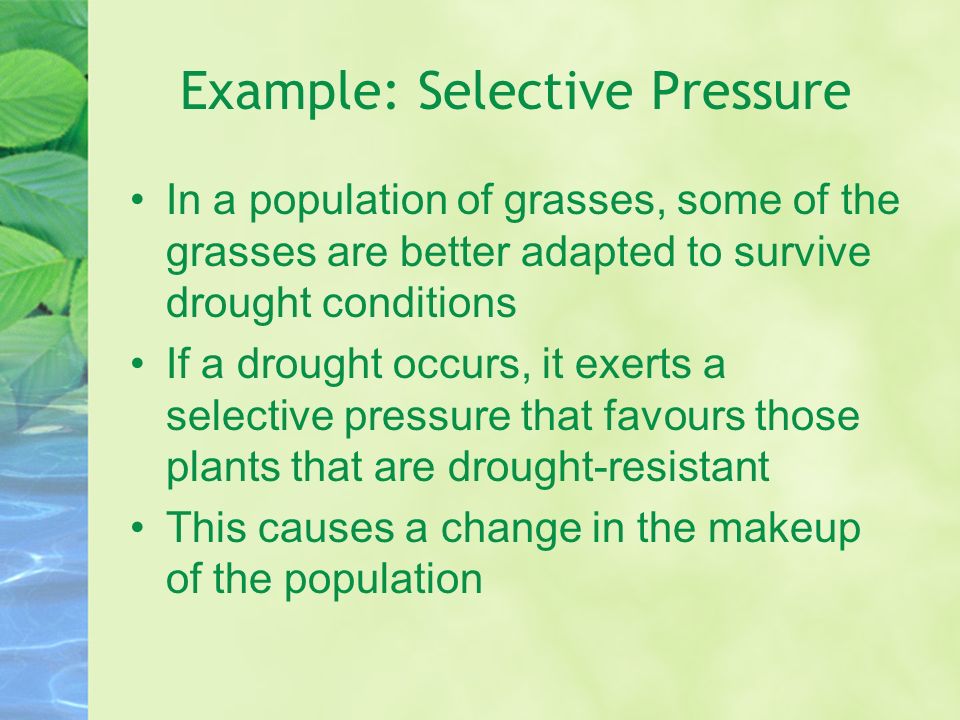 Example: Selective Pressure

• In a population of grasses, some of the grasses are better adapted to survive drought conditions
• If a drought occurs, it exerts a selective pressure that favours those plants that are drought-resistant
• This causes a change in the makeup of the population